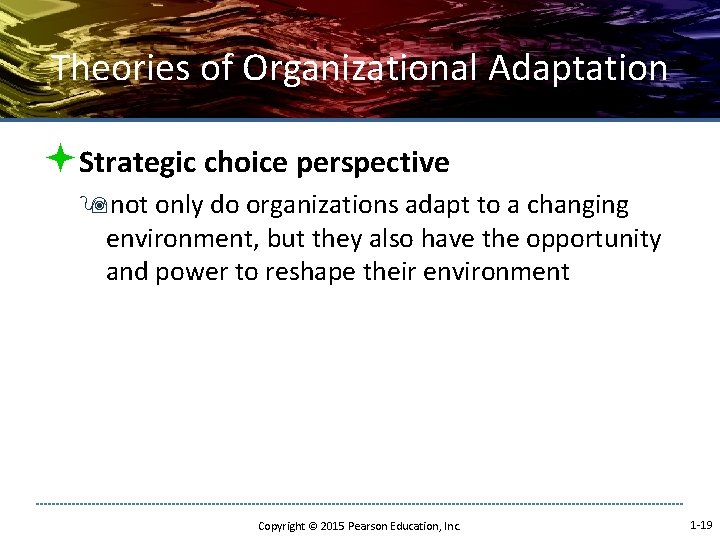 Theories of Organizational Adaptation

Strategic choice perspective

not only do organizations adapt to a changing environment, but they also have the opportunity and power to reshape their environment

Copyright © 2015 Pearson Education, Inc.

1-19